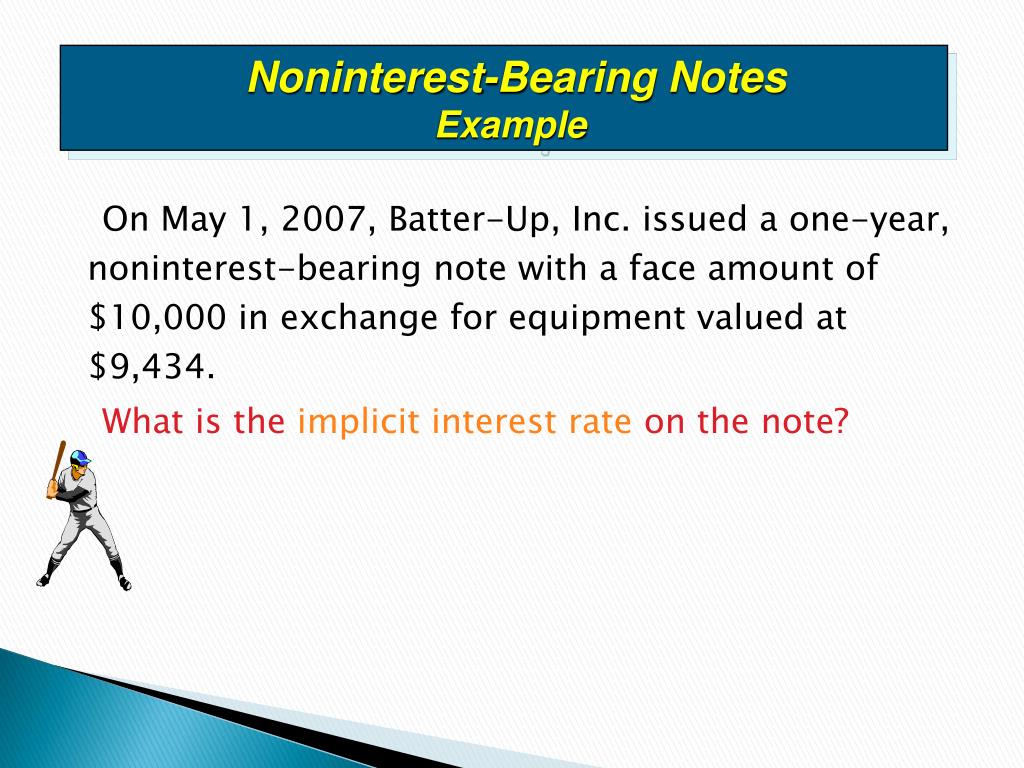 Noninterest-Bearing Notes
Example

On May 1, 2007, Batter-Up, Inc. issued a one-year, noninterest-bearing note with a face amount of \$10,000 in exchange for equipment valued at \$9,434.

What is the implicit interest rate on the note?